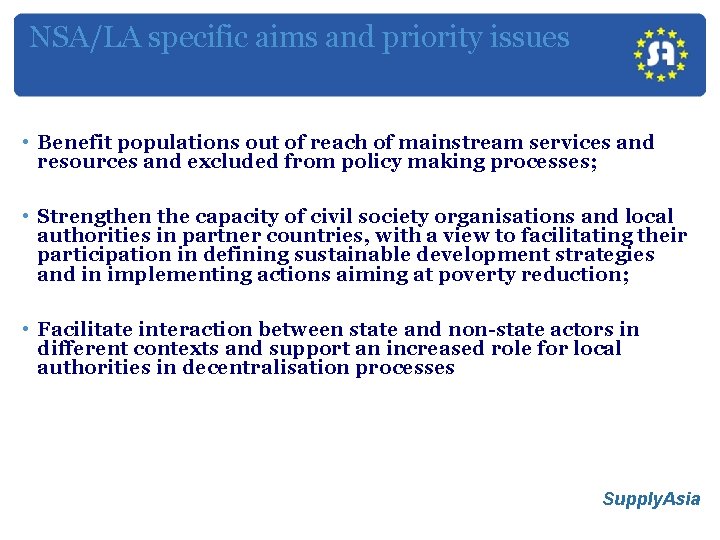 NSA/LA specific aims and priority issues

SA

• Benefit populations out of reach of mainstream services and resources and excluded from policy making processes;

• Strengthen the capacity of civil society organisations and local authorities in partner countries, with a view to facilitating their participation in defining sustainable development strategies and in implementing actions aiming at poverty reduction;

• Facilitate interaction between state and non-state actors in different contexts and support an increased role for local authorities in decentralisation processes

SupplyAsia